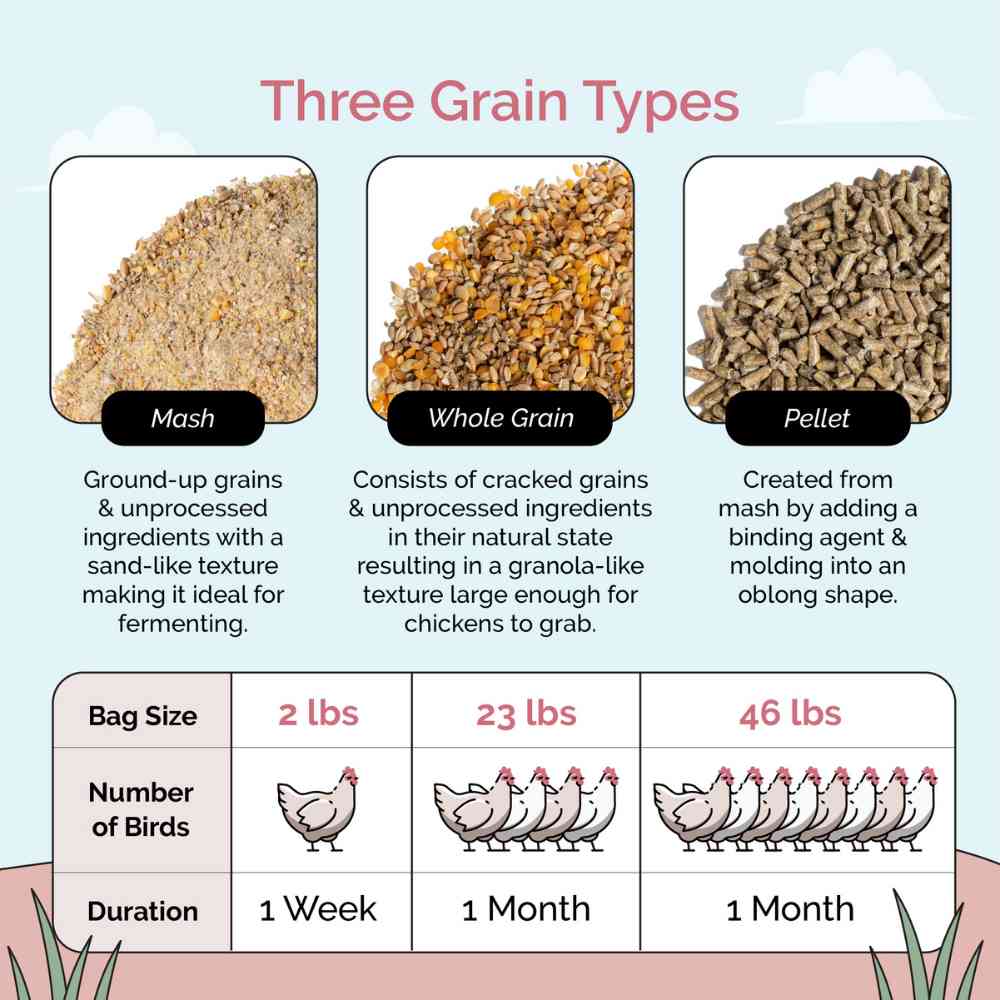 Three Grain Types

Mash

Ground-up grains & unprocessed ingredients with a sand-like texture making it ideal for fermenting.

Whole Grain

Consists of cracked grains & unprocessed ingredients in their natural state resulting in a granola-like texture large enough for chickens to grab.

Pellet

Created from mash by adding a binding agent & molding into an oblong shape.

| Bag Size | 2 lbs | 23 lbs | 46 lbs |
|---|---|---|---|
| Number of Birds | | | |
| Duration | 1 Week | 1 Month | 1 Month |